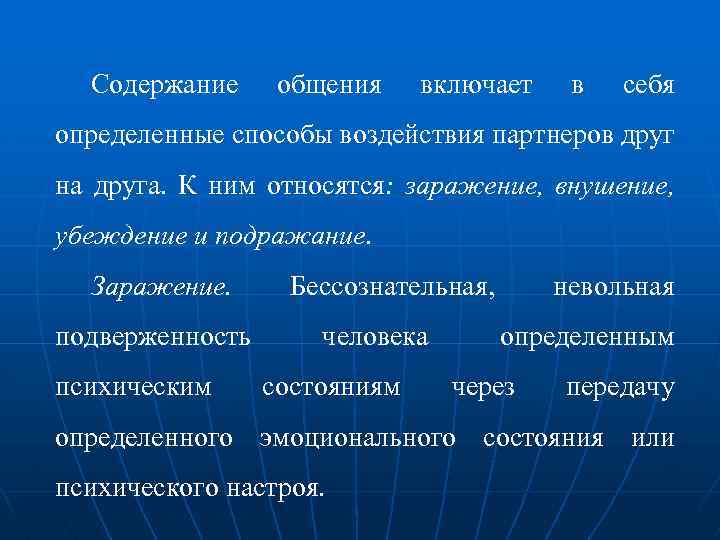 Содержание общения включает в себя определенные способы воздействия партнеров друг на друга. К ним относятся: заражение, внушение, убеждение и подражание.

Заражение. Бессознательная, невольная подверженность человека определенным психическим состояниям через передачу определенного эмоционального состояния или психического настроя.